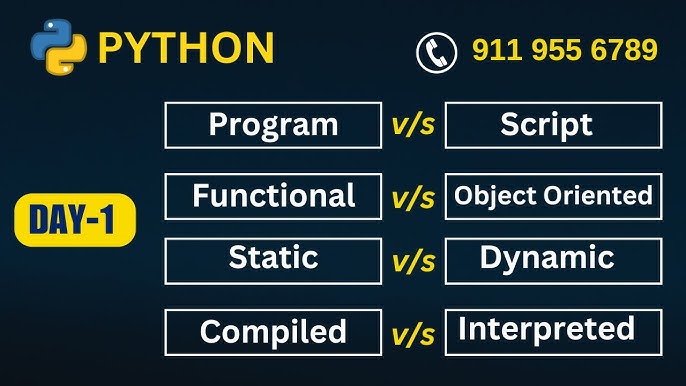 PYTHON

911 955 6789

DAY-1

Program v/s Script

Functional v/s Object Oriented

Static v/s Dynamic

Compiled v/s Interpreted